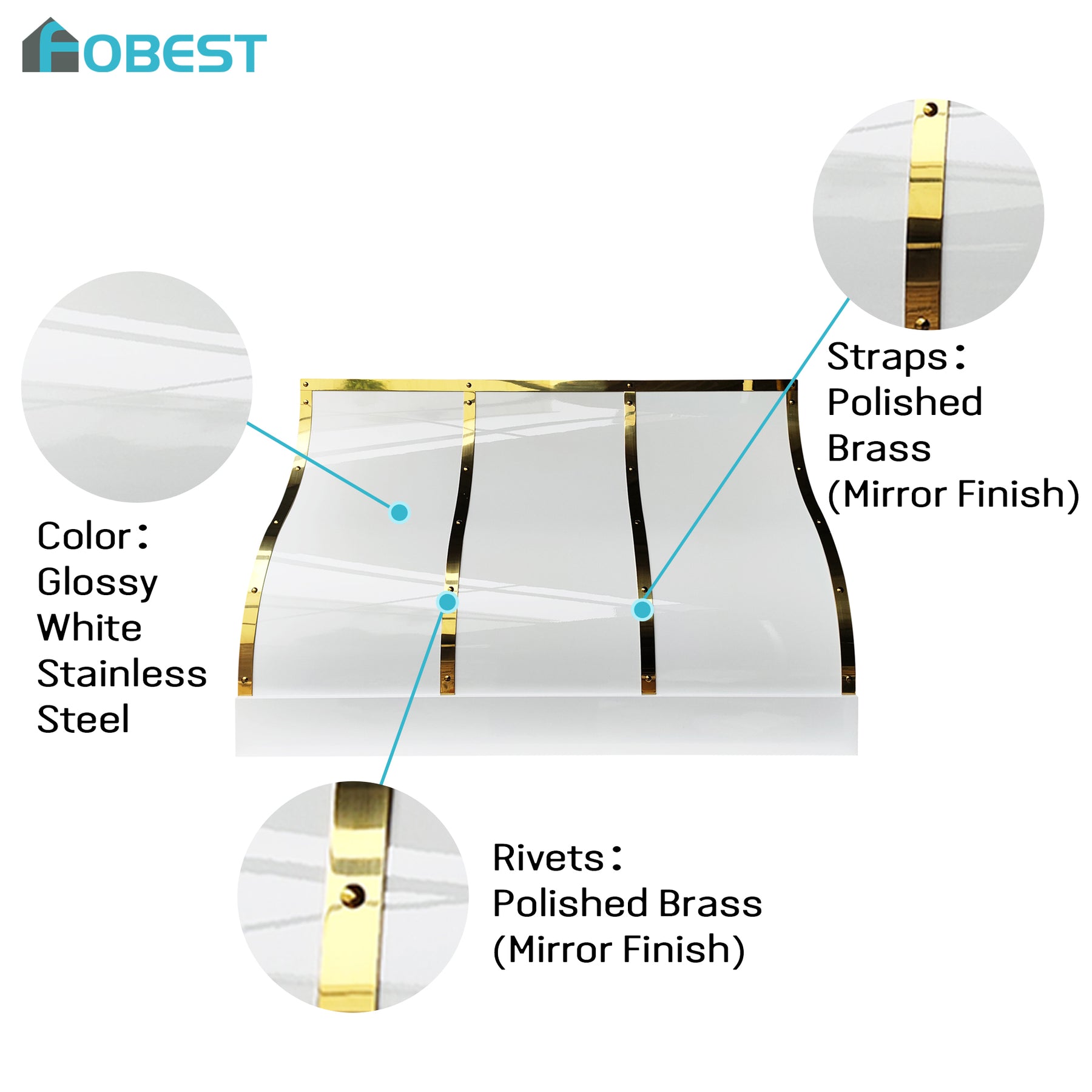 FOBEST

Straps：
Polished
Brass
(Mirror Finish)

Color：
Glossy
White
Stainless
Steel

Rivets：
Polished Brass
(Mirror Finish)